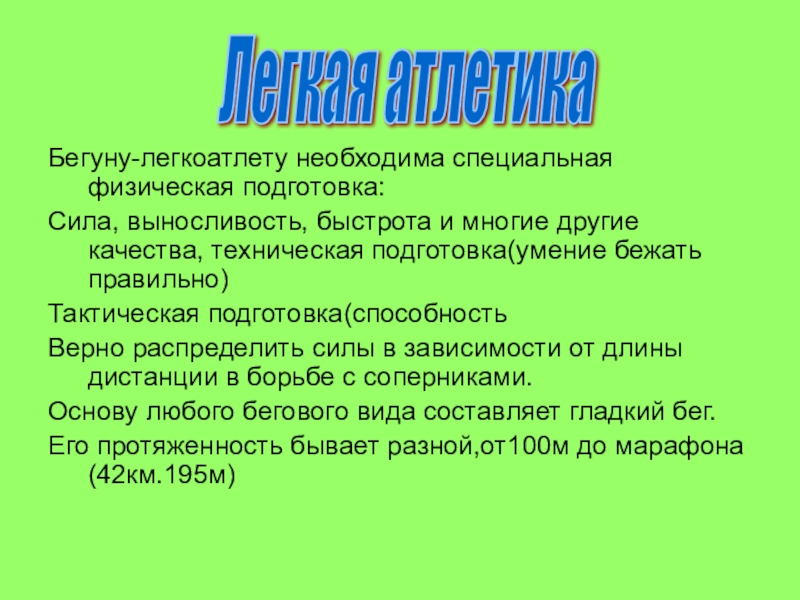 Легкая атлетика

Бегуну-легкоатлету необходима специальная физическая подготовка:

Сила, выносливость, быстрота и многие другие качества, техническая подготовка(умение бежать правильно)

Тактическая подготовка(способность

Верно распределить силы в зависимости от длины дистанции в борьбе с соперниками.

Основу любого бегового вида составляет гладкий бег.

Его протяженность бывает разной,от100м до марафона (42км.195м)